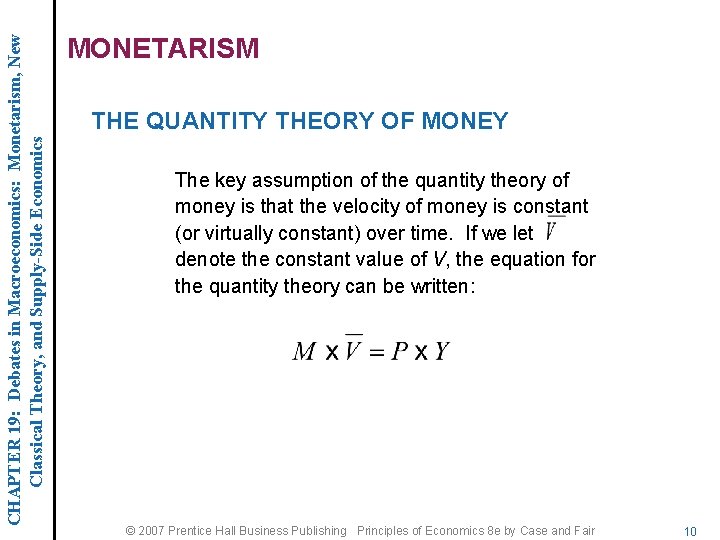 CHAPTER 19: Debates in Macroeconomics: Monetarism, New Classical Theory, and Supply-Side Economics

MONETARISM

THE QUANTITY THEORY OF MONEY

The key assumption of the quantity theory of money is that the velocity of money is constant (or virtually constant) over time. If we let $\overline{V}$ denote the constant value of $V$, the equation for the quantity theory can be written:

$M \times \overline{V} = P \times Y$

© 2007 Prentice Hall Business Publishing Principles of Economics 8e by Case and Fair

10